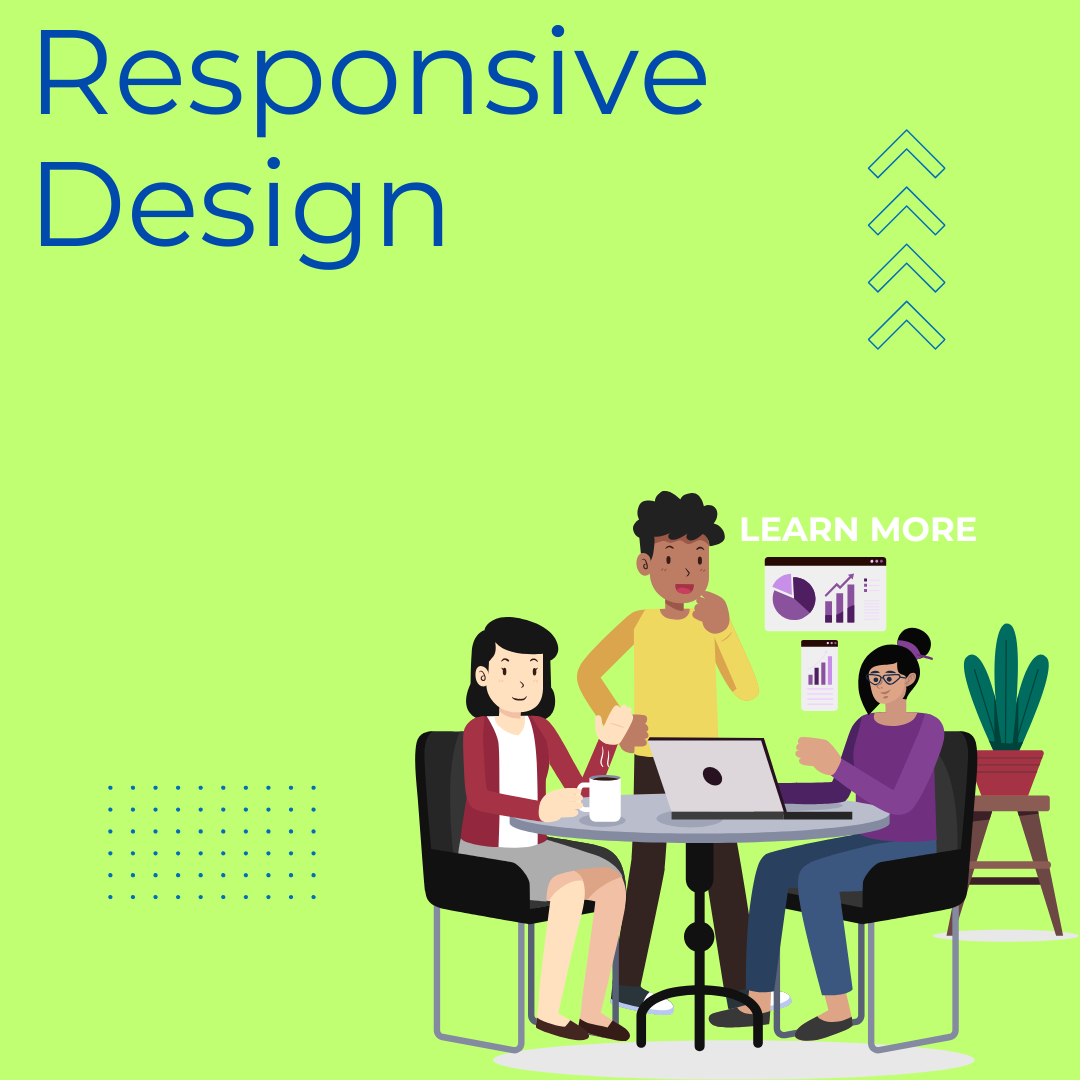 Responsive Design

LEARN MORE